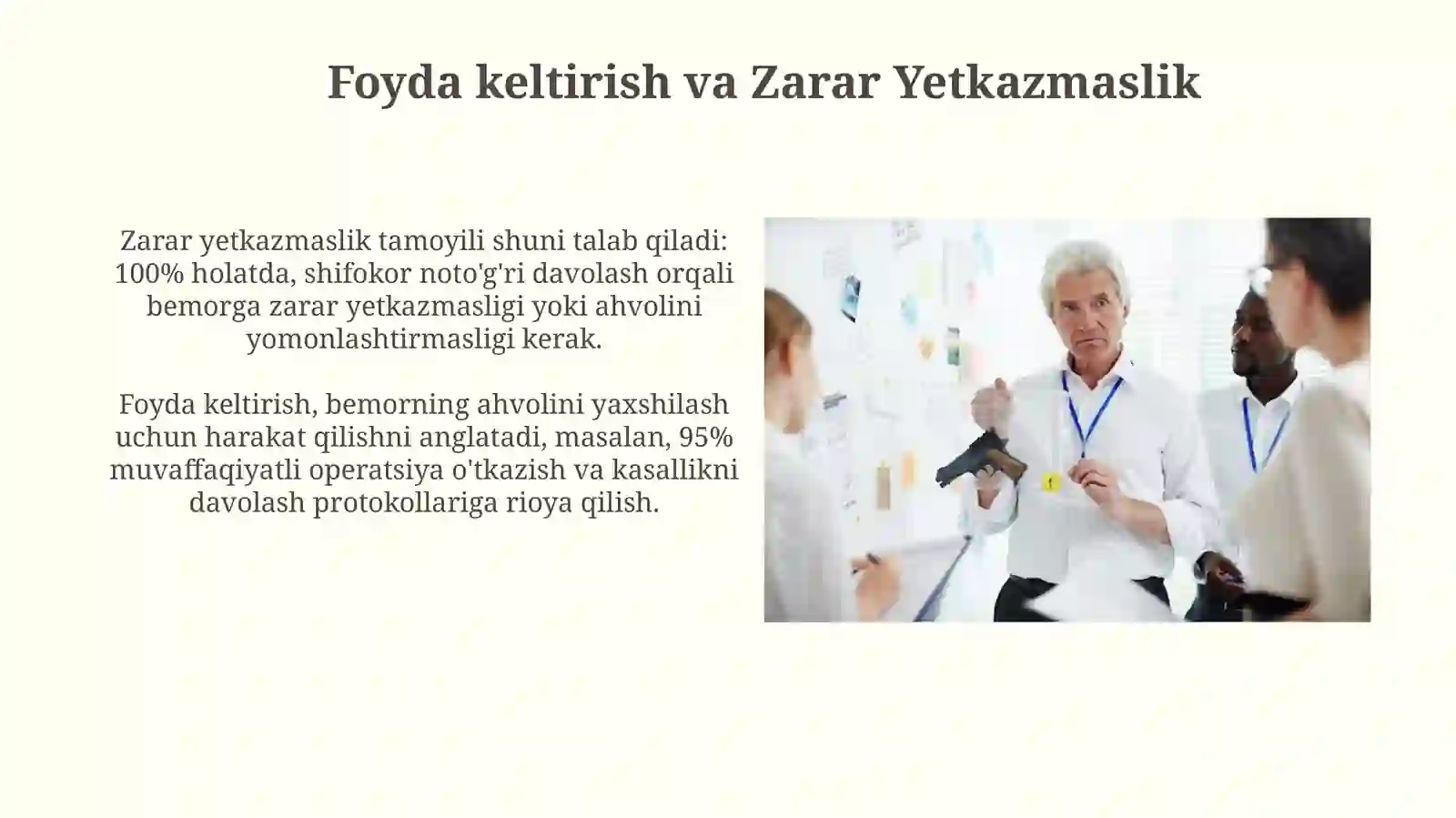 Foyda keltirish va Zarar Yetkazmaslik

Zarar yetkazmaslik tamoyili shuni talab qiladi: 100% holatda, shifokor noto'g'ri davolash orqali bemorga zarar yetkazmasligi yoki ahvolini yomonlashtirmasligi kerak.

Foyda keltirish, bemorning ahvolini yaxshilash uchun harakat qilishni anglatadi, masalan, 95% muvaffaqiyatli operatsiya o'tkazish va kasallikni davolash protokollariga rioya qilish.